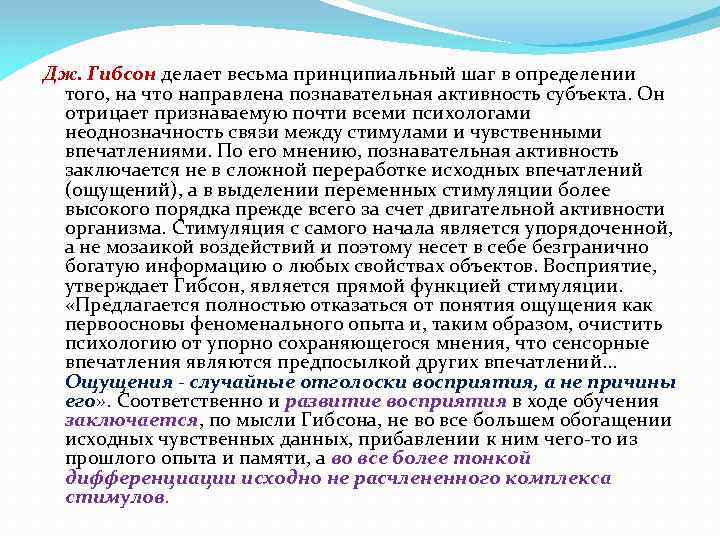 Дж. Гибсон делает весьма принципиальный шаг в определении того, на что направлена познавательная активность субъекта. Он отрицает признаваемую почти всеми психологами неоднозначность связи между стимулами и чувственными впечатлениями. По его мнению, познавательная активность заключается не в сложной переработке исходных впечатлений (ощущений), а в выделении переменных стимуляции более высокого порядка прежде всего за счет двигательной активности организма. Стимуляция с самого начала является упорядоченной, а не мозаикой воздействий и поэтому несет в себе безгранично богатую информацию о любых свойствах объектов. Восприятие, утверждает Гибсон, является прямой функцией стимуляции. «Предлагается полностью отказаться от понятия ощущения как первоосновы феноменального опыта и, таким образом, очистить психологию от упорно сохраняющегося мнения, что сенсорные впечатления являются предпосылкой других впечатлений... Ощущения - случайные отголоски восприятия, а не причины его». Соответственно и развитие восприятия в ходе обучения заключается, по мысли Гибсона, не во все большем обогащении исходных чувственных данных, прибавлении к ним чего-то из прошлого опыта и памяти, а во все более тонкой дифференциации исходно не расчлененного комплекса стимулов.